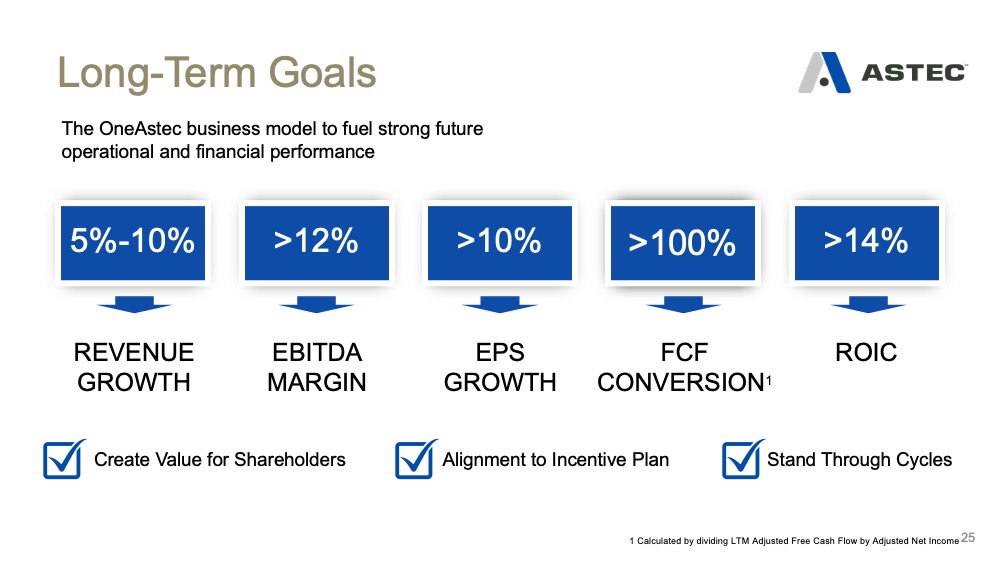 Long-Term Goals

ASTEC

The OneAstec business model to fuel strong future operational and financial performance

5%-10%

REVENUE GROWTH

>12%

EBITDA MARGIN

>10%

EPS GROWTH

>100%

FCF CONVERSION$^1$

>14%

ROIC

Create Value for Shareholders

Alignment to Incentive Plan

Stand Through Cycles

1 Calculated by dividing LTM Adjusted Free Cash Flow by Adjusted Net Income

25